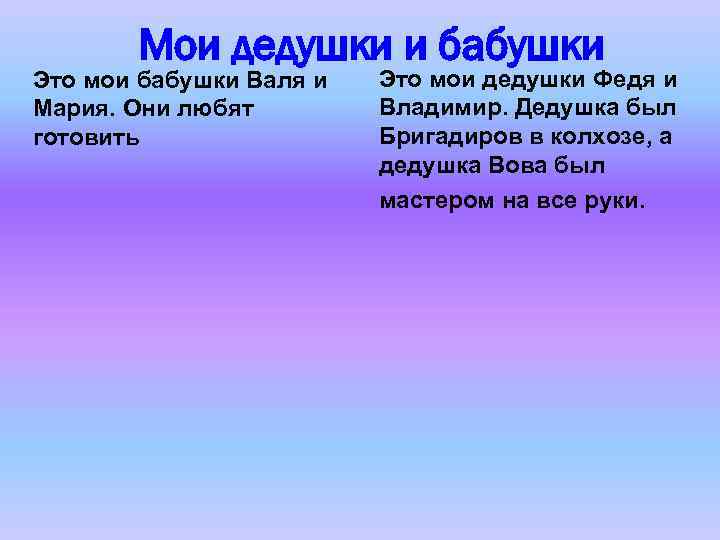 Мои дедушки и бабушки

Это мои бабушки Валя и Мария. Они любят готовить

Это мои дедушки Федя и Владимир. Дедушка был Бригадиров в колхозе, а дедушка Вова был мастером на все руки.